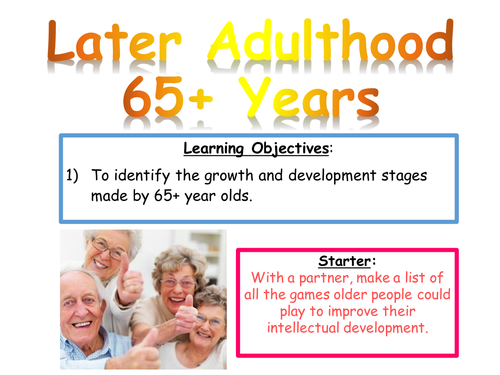 Later Adulthood
65+ Years

Learning Objectives:

1) To identify the growth and development stages made by 65+ year olds.

Starter:
With a partner, make a list of all the games older people could play to improve their intellectual development.